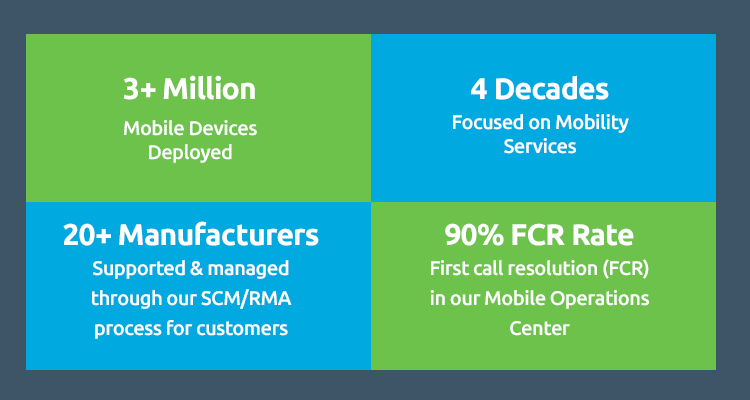 3+ Million

Mobile Devices Deployed

4 Decades

Focused on Mobility Services

20+ Manufacturers

Supported & managed through our SCM/RMA process for customers

90% FCR Rate

First call resolution (FCR) in our Mobile Operations Center